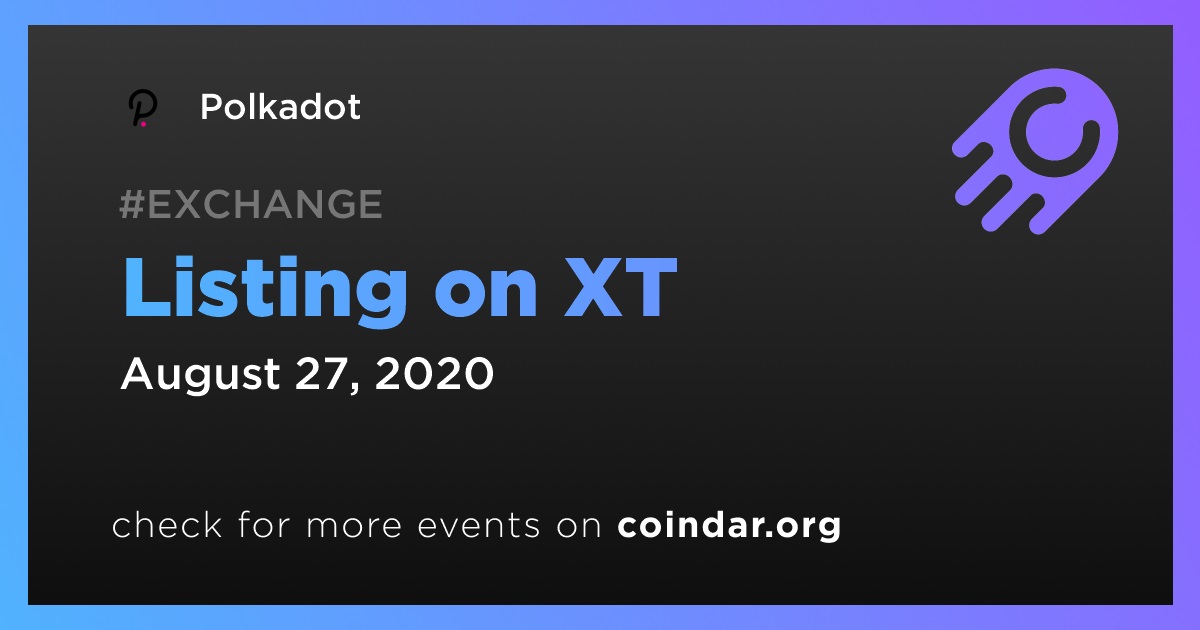 Polkadot

#EXCHANGE

Listing on XT

August 27, 2020

check for more events on coindar.org